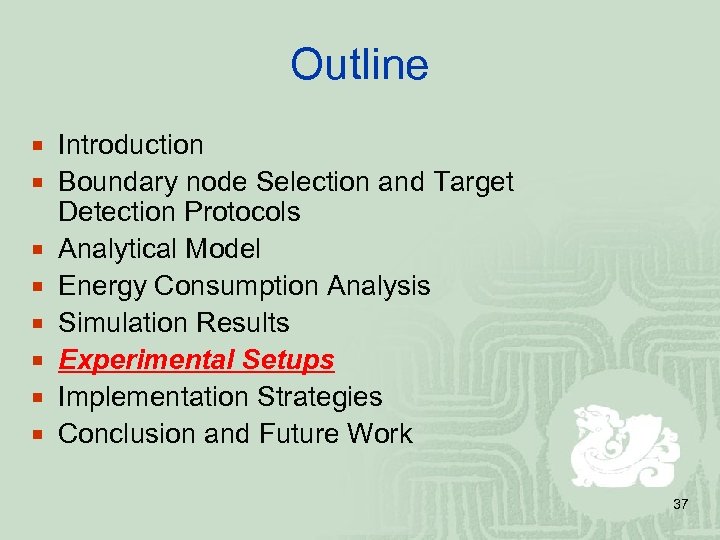 Outline

- Introduction
- Boundary node Selection and Target Detection Protocols
- Analytical Model
- Energy Consumption Analysis
- Simulation Results
- Experimental Setups
- Implementation Strategies
- Conclusion and Future Work

37